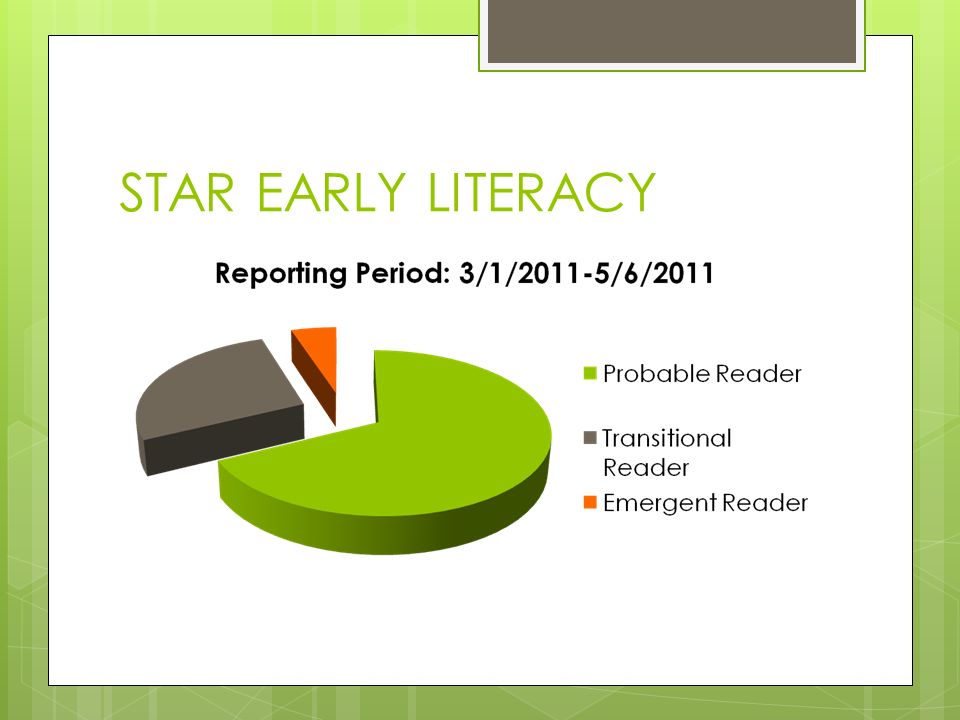 STAR EARLY LITERACY

Reporting Period: 3/1/2011-5/6/2011

Probable Reader
Transitional Reader
Emergent Reader